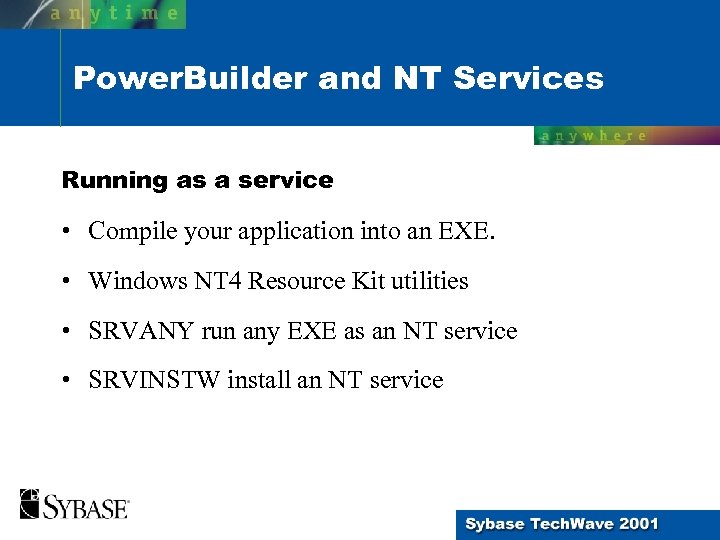 anytime

PowerBuilder and NT Services

anywhere

Running as a service

• Compile your application into an EXE.

• Windows NT4 Resource Kit utilities

• SRVANY run any EXE as an NT service

• SRVINSTW install an NT service

SYBASE

Sybase TechWave 2001